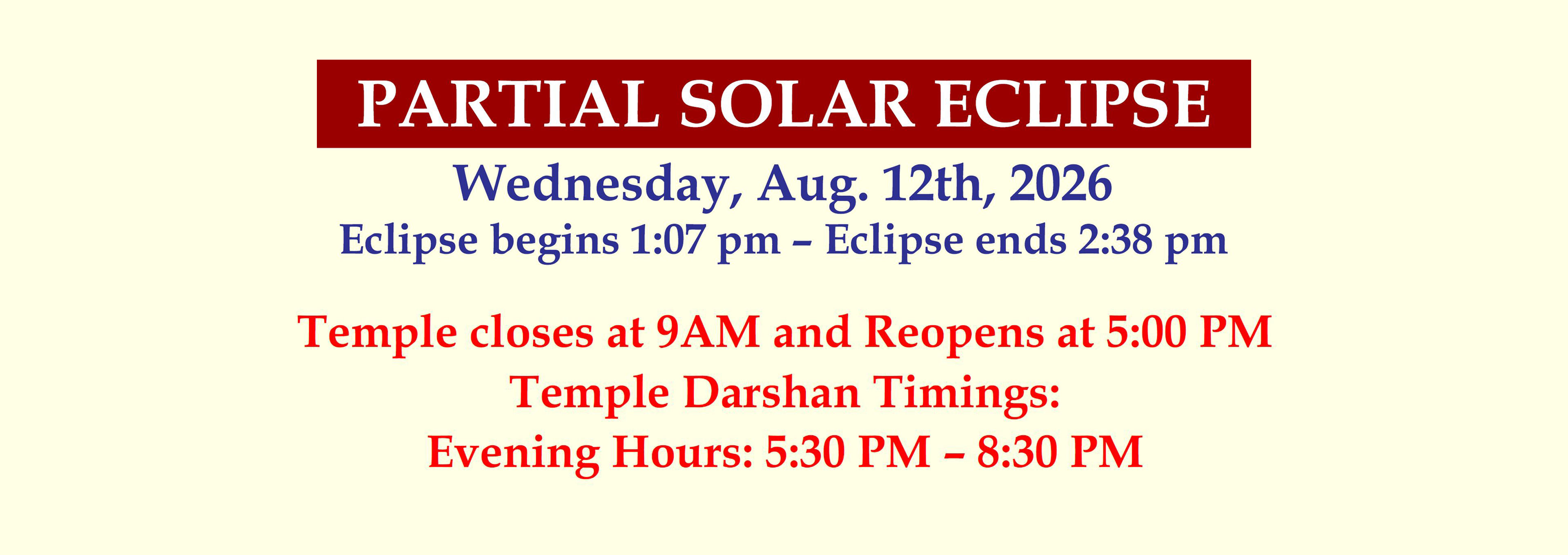 PARTIAL SOLAR ECLIPSE

Wednesday, Aug. 12th, 2026

Eclipse begins 1:07 pm – Eclipse ends 2:38 pm

Temple closes at 9AM and Reopens at 5:00 PM

Temple Darshan Timings:

Evening Hours: 5:30 PM – 8:30 PM